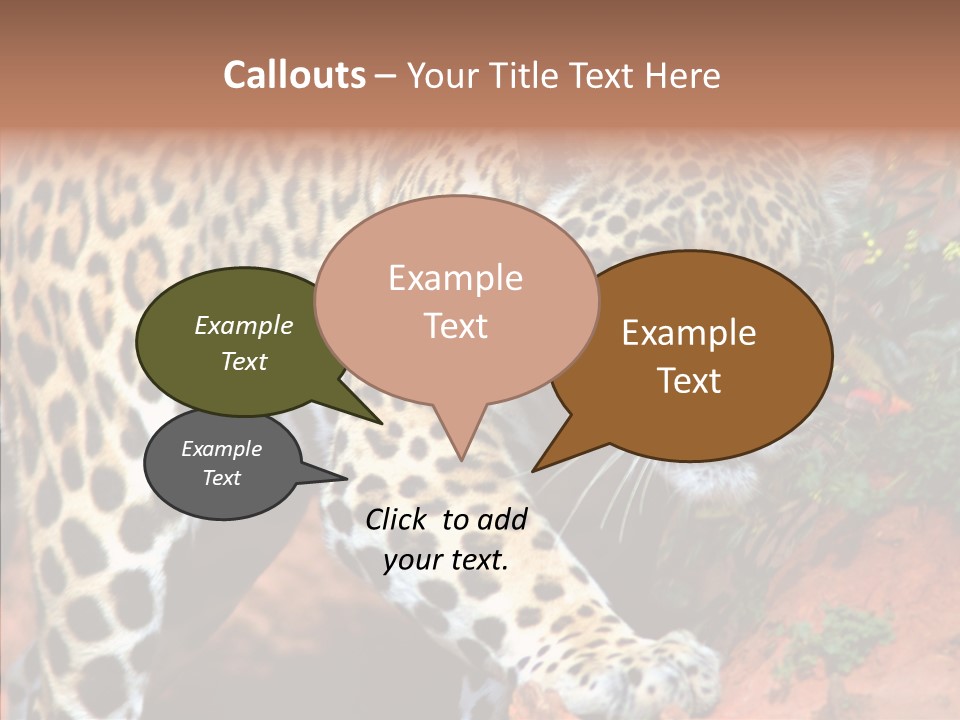 Callouts – Your Title Text Here

Example Text

Example Text

Example Text

Example Text

Click to add your text.